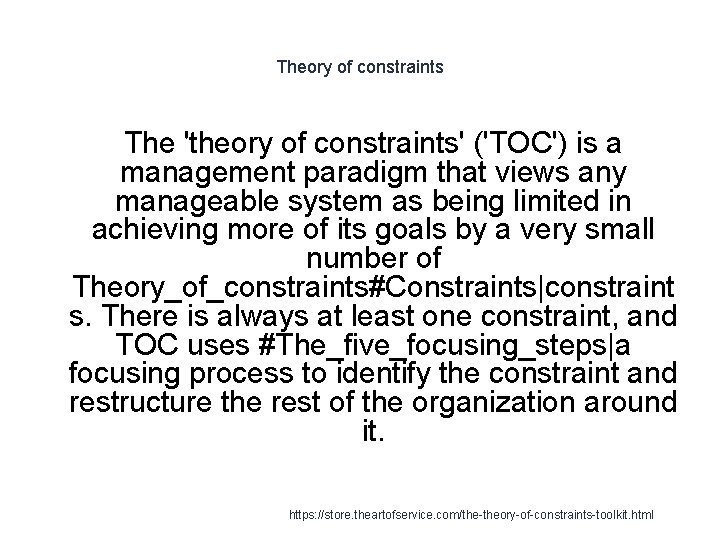 Theory of constraints

The 'theory of constraints' ('TOC') is a management paradigm that views any manageable system as being limited in achieving more of its goals by a very small number of Theory_of_constraints#Constraints|constraints. There is always at least one constraint, and TOC uses #The_five_focusing_steps|a focusing process to identify the constraint and restructure the rest of the organization around it.

https://store.theartofservice.com/the-theory-of-constraints-toolkit.html